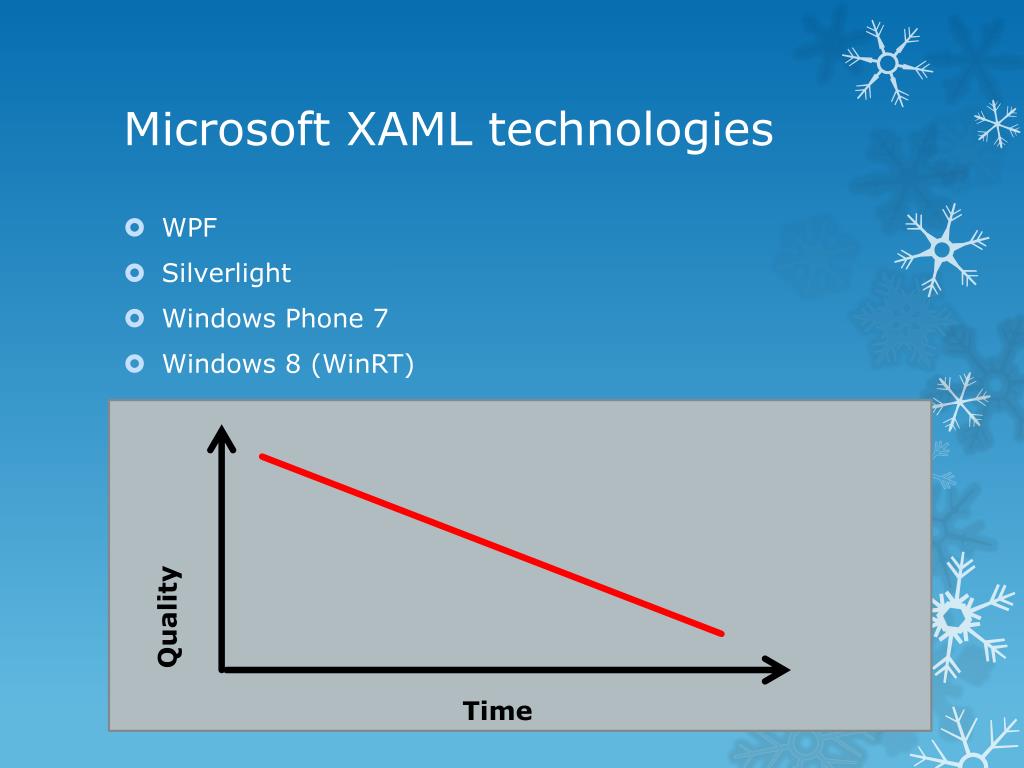 Microsoft XAML technologies

WPF
Silverlight
Windows Phone 7
Windows 8 (WinRT)

Quality

Time